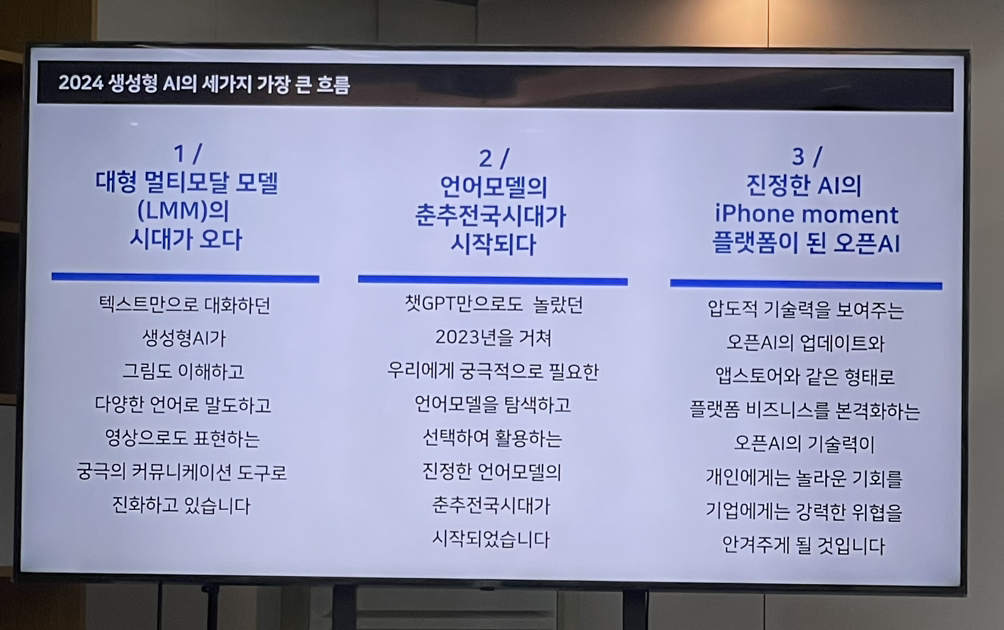 2024 생성형 AI의 세가지 가장 큰 흐름

1 /
대형 멀티모달 모델 (LMM)의 시대가 오다

텍스트만으로 대화하던 생성형AI가 그림도 이해하고 다양한 언어로 말도하고 영상으로도 표현하는 궁극의 커뮤니케이션 도구로 진화하고 있습니다

2 /
언어모델의 춘추전국시대가 시작되다

챗GPT만으로도 놀랐던 2023년을 거쳐 우리에게 궁극적으로 필요한 언어모델을 탐색하고 선택하여 활용하는 진정한 언어모델의 춘추전국시대가 시작되었습니다

3 /
진정한 AI의 iPhone moment 플랫폼이 된 오픈AI

압도적 기술력을 보여주는 오픈AI의 업데이트와 앱스토어와 같은 형태로 플랫폼 비즈니스를 본격화하는 오픈AI의 기술력이 개인에게는 놀라운 기회를 기업에게는 강력한 위협을 안겨주게 될 것입니다